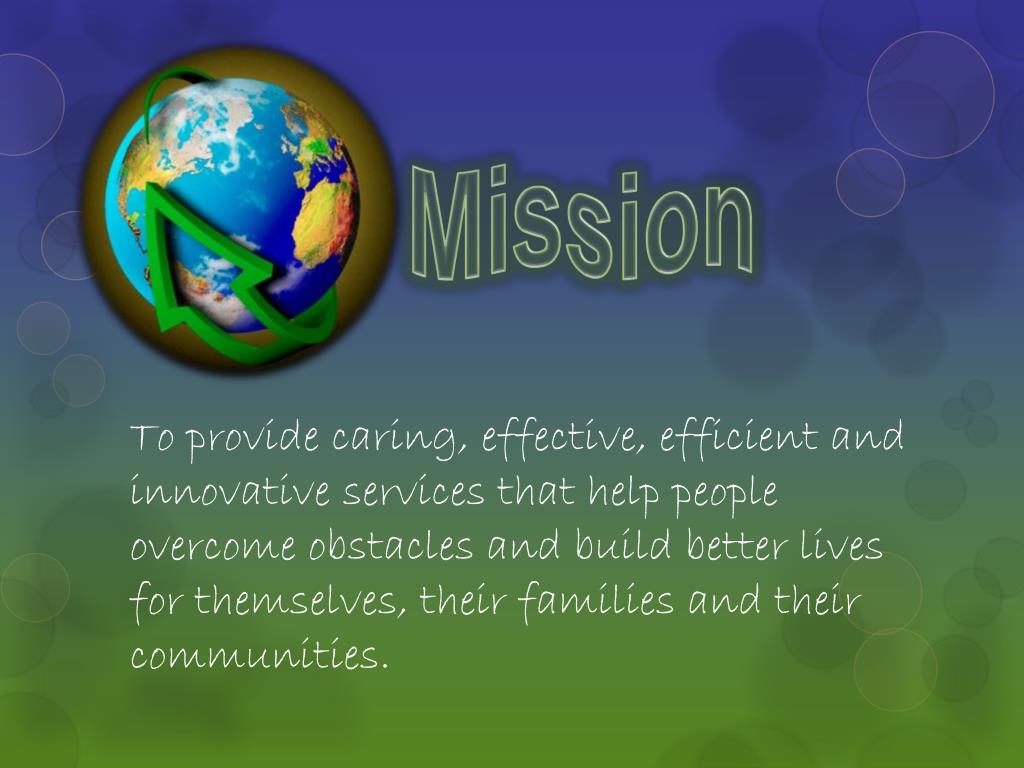 Mission

To provide caring, effective, efficient and innovative services that help people overcome obstacles and build better lives for themselves, their families and their communities.